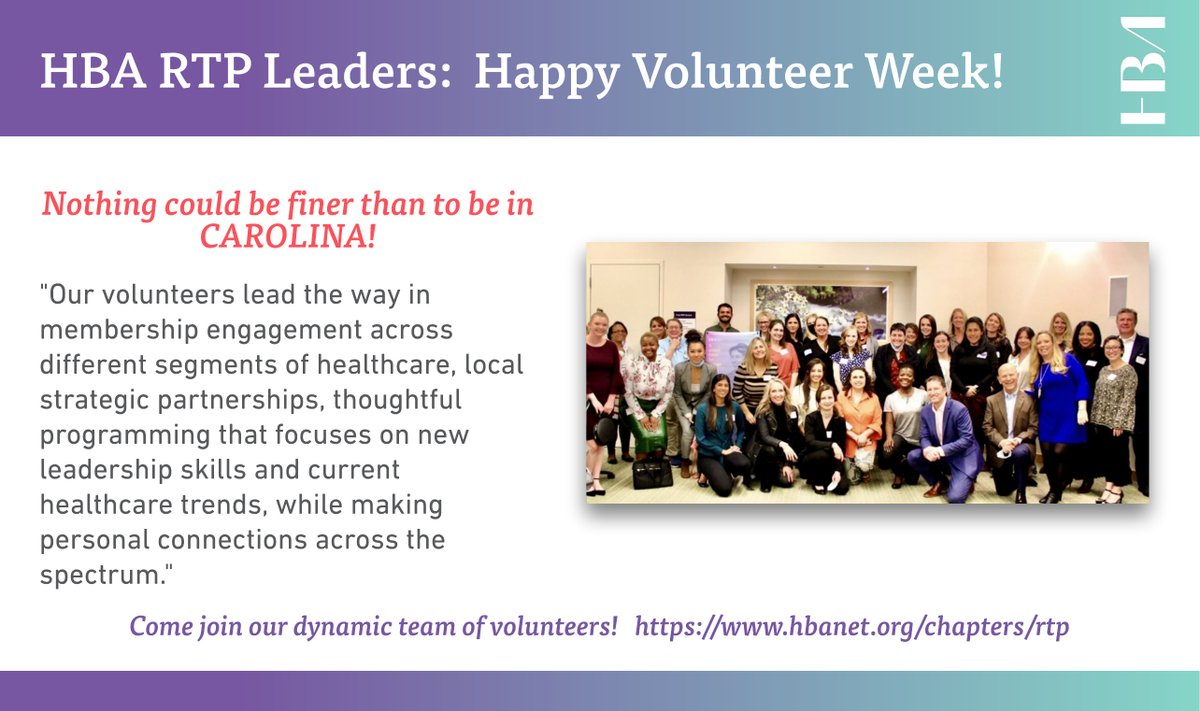 HBA RTP Leaders: Happy Volunteer Week!

HBA

Nothing could be finer than to be in CAROLINA!

"Our volunteers lead the way in membership engagement across different segments of healthcare, local strategic partnerships, thoughtful programming that focuses on new leadership skills and current healthcare trends, while making personal connections across the spectrum."

Come join our dynamic team of volunteers! https://www.hbanet.org/chapters/rtp